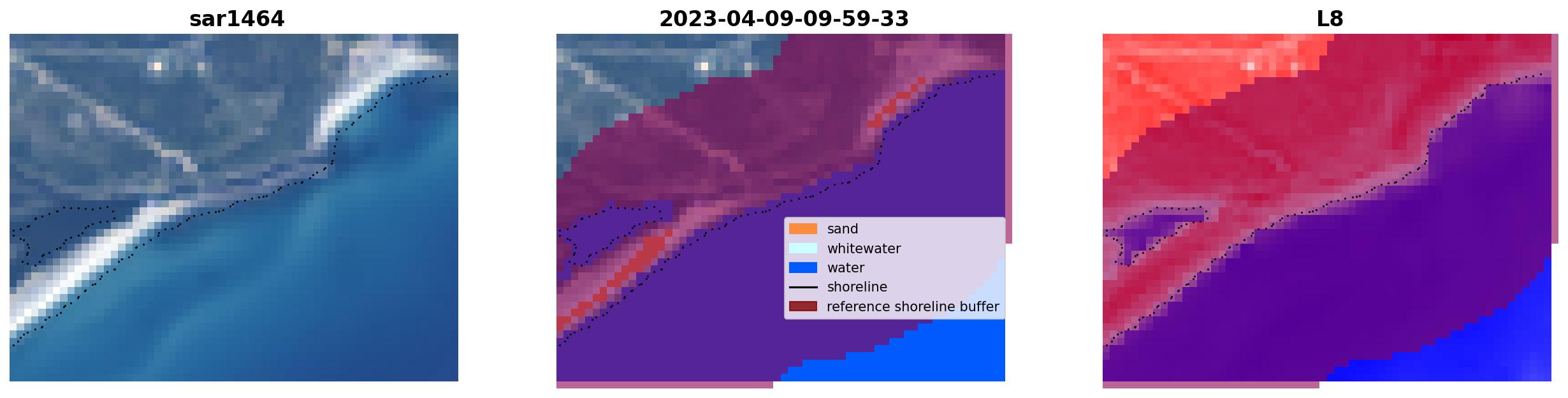 sar1464

2023-04-09-09-59-33

sand
whitewater
water
shoreline
reference shoreline buffer

L8